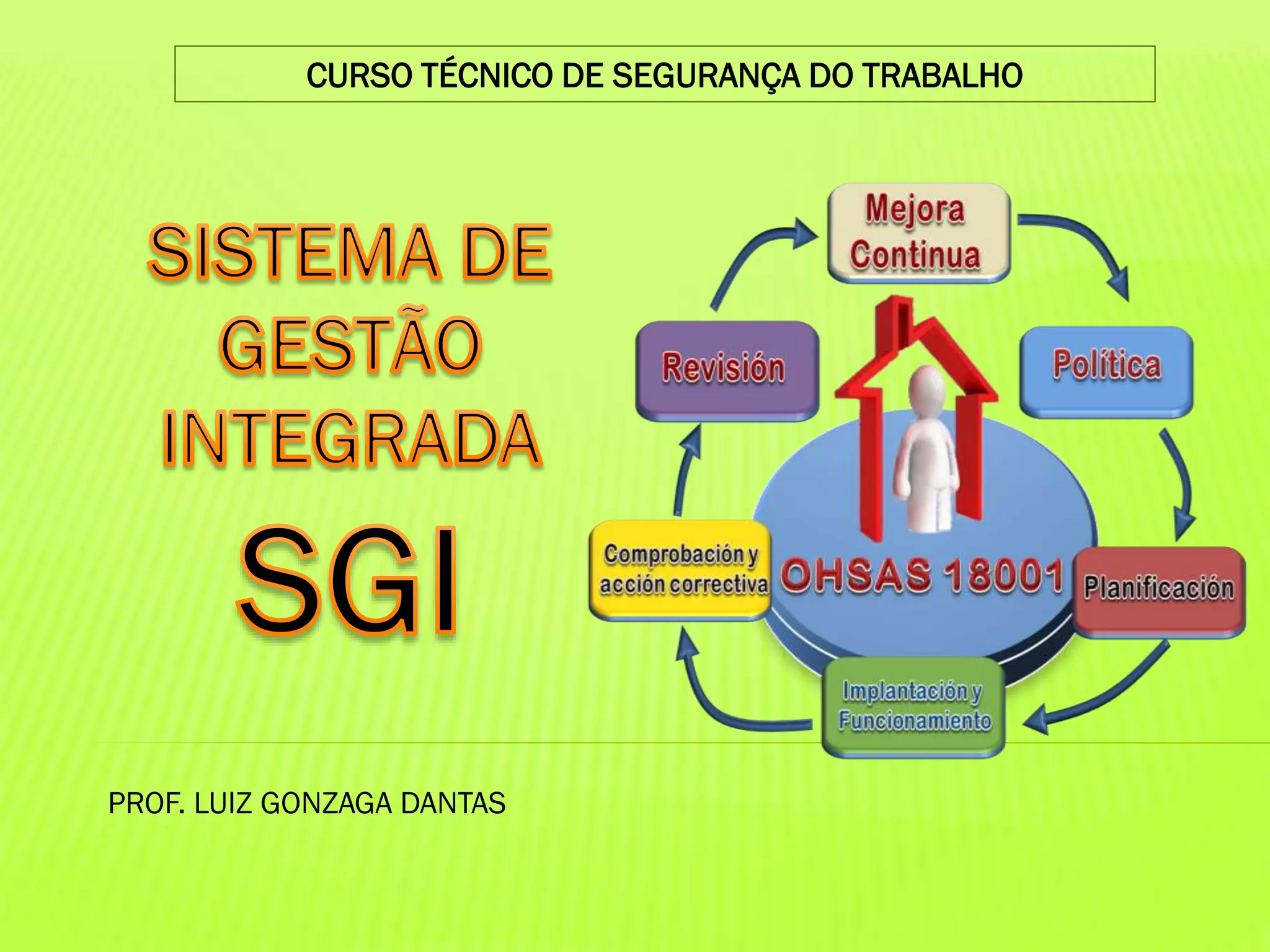 CURSO TÉCNICO DE SEGURANÇA DO TRABALHO

SISTEMA DE GESTÃO INTEGRADA

SGI

Mejora Continua

Política

Planificación

Implantación y Funcionamiento

Comprobación y acción correctiva

Revisión

OHSAS 18001

PROF. LUIZ GONZAGA DANTAS